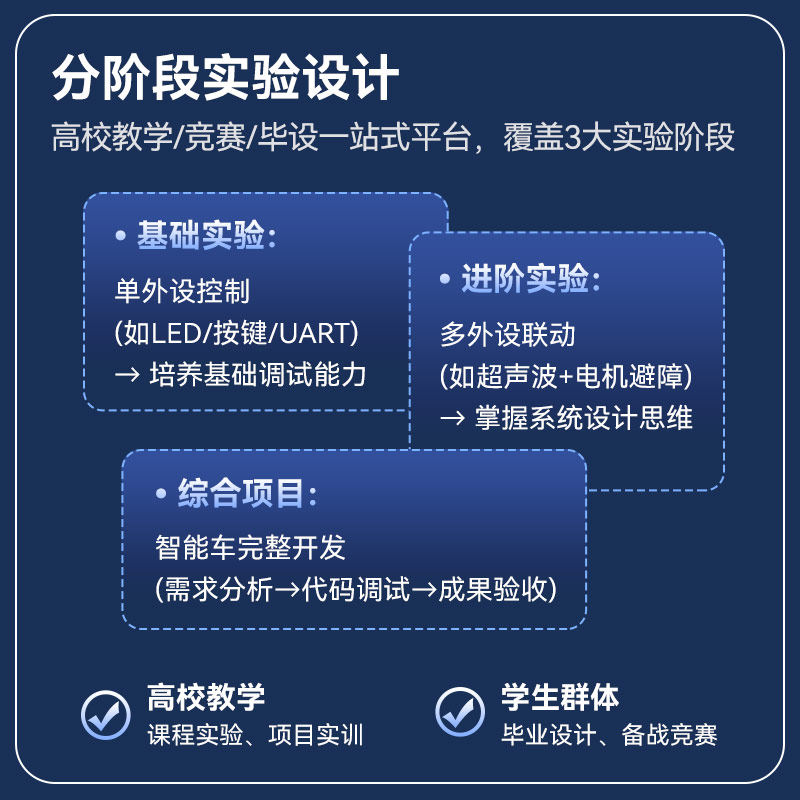 分阶段实验设计

高校教学/竞赛/毕设一站式平台，覆盖3大实验阶段

• 基础实验:

单外设控制
(如LED/按键/UART)
→ 培养基础调试能力

• 进阶实验:

多外设联动
(如超声波+电机避障)
→ 掌握系统设计思维

• 综合项目:

智能车完整开发
(需求分析→代码调试→成果验收)

高校教学
课程实验、项目实训

学生群体
毕业设计、备战竞赛